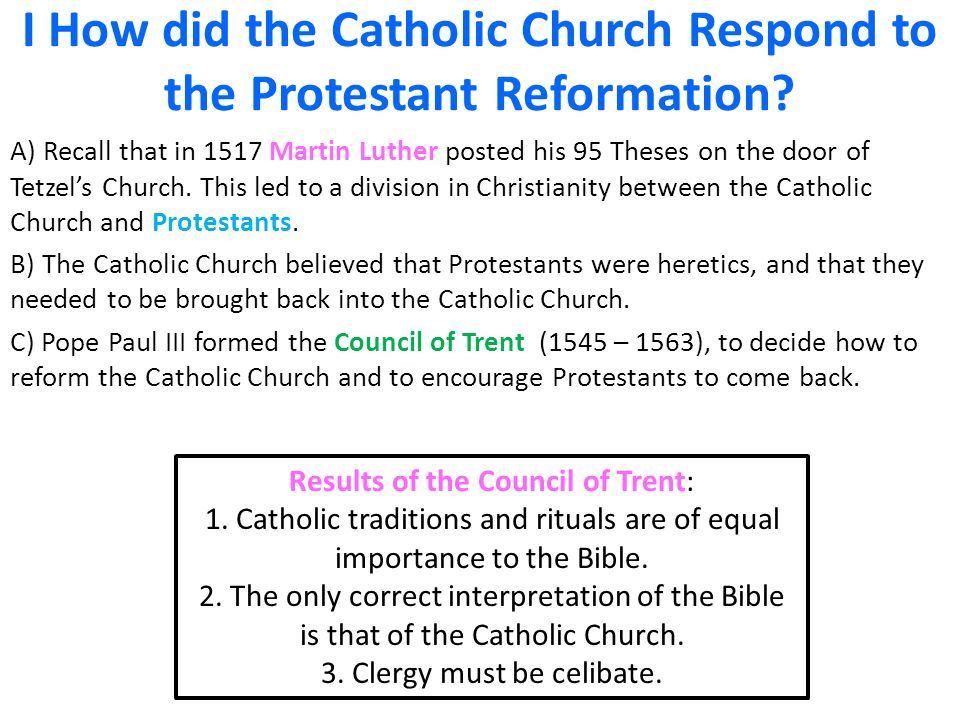 I How did the Catholic Church Respond to the Protestant Reformation?

A) Recall that in 1517 Martin Luther posted his 95 Theses on the door of Tetzel's Church. This led to a division in Christianity between the Catholic Church and Protestants.

B) The Catholic Church believed that Protestants were heretics, and that they needed to be brought back into the Catholic Church.

C) Pope Paul III formed the Council of Trent (1545 – 1563), to decide how to reform the Catholic Church and to encourage Protestants to come back.

Results of the Council of Trent:
1. Catholic traditions and rituals are of equal importance to the Bible.
2. The only correct interpretation of the Bible is that of the Catholic Church.
3. Clergy must be celibate.